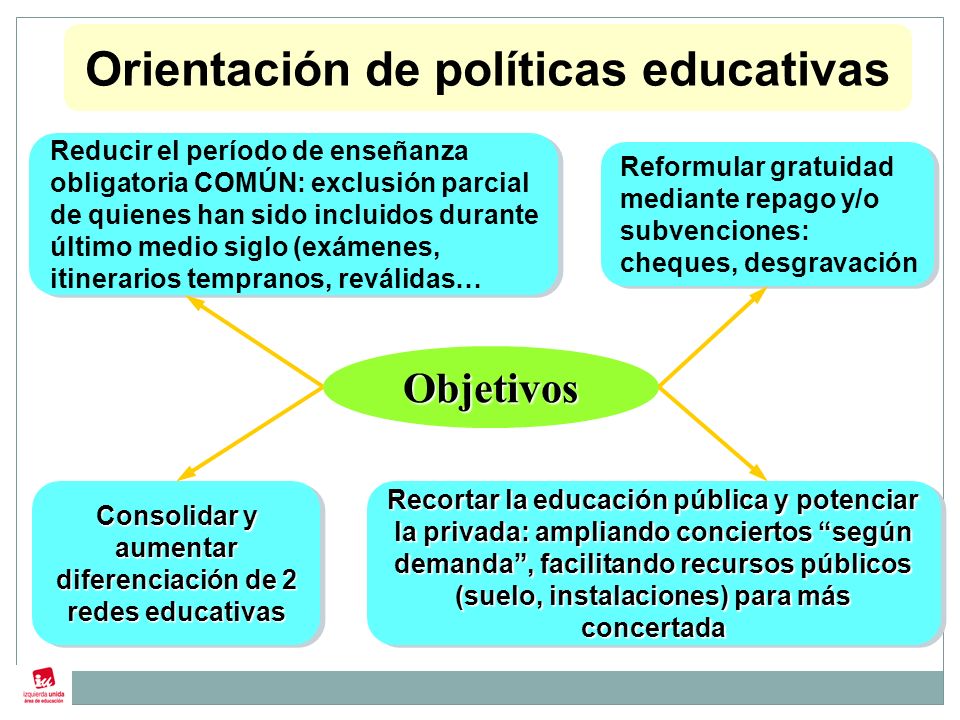 Orientación de políticas educativas

Reducir el período de enseñanza obligatoria COMÚN: exclusión parcial de quienes han sido incluidos durante último medio siglo (exámenes, itinerarios tempranos, reválidas…

Reformular gratuidad mediante repago y/o subvenciones: cheques, desgravación

Objetivos

Consolidar y aumentar diferenciación de 2 redes educativas

Recortar la educación pública y potenciar la privada: ampliando conciertos “según demanda”, facilitando recursos públicos (suelo, instalaciones) para más concertada

izquierda unida
área de educación